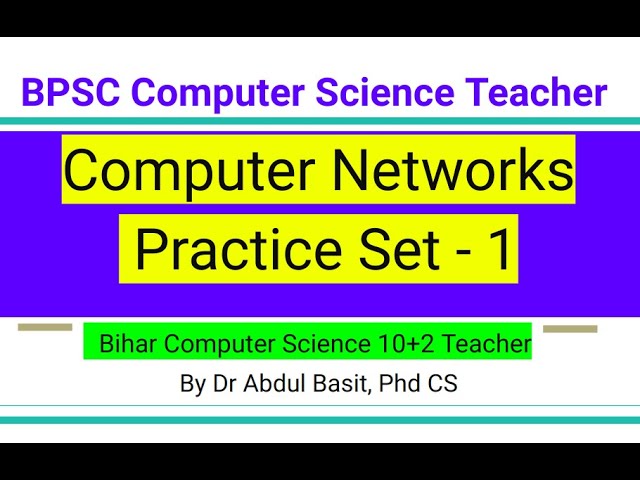 BPSC Computer Science Teacher

Computer Networks

Practice Set - 1

Bihar Computer Science 10+2 Teacher

By Dr Abdul Basit, Phd CS